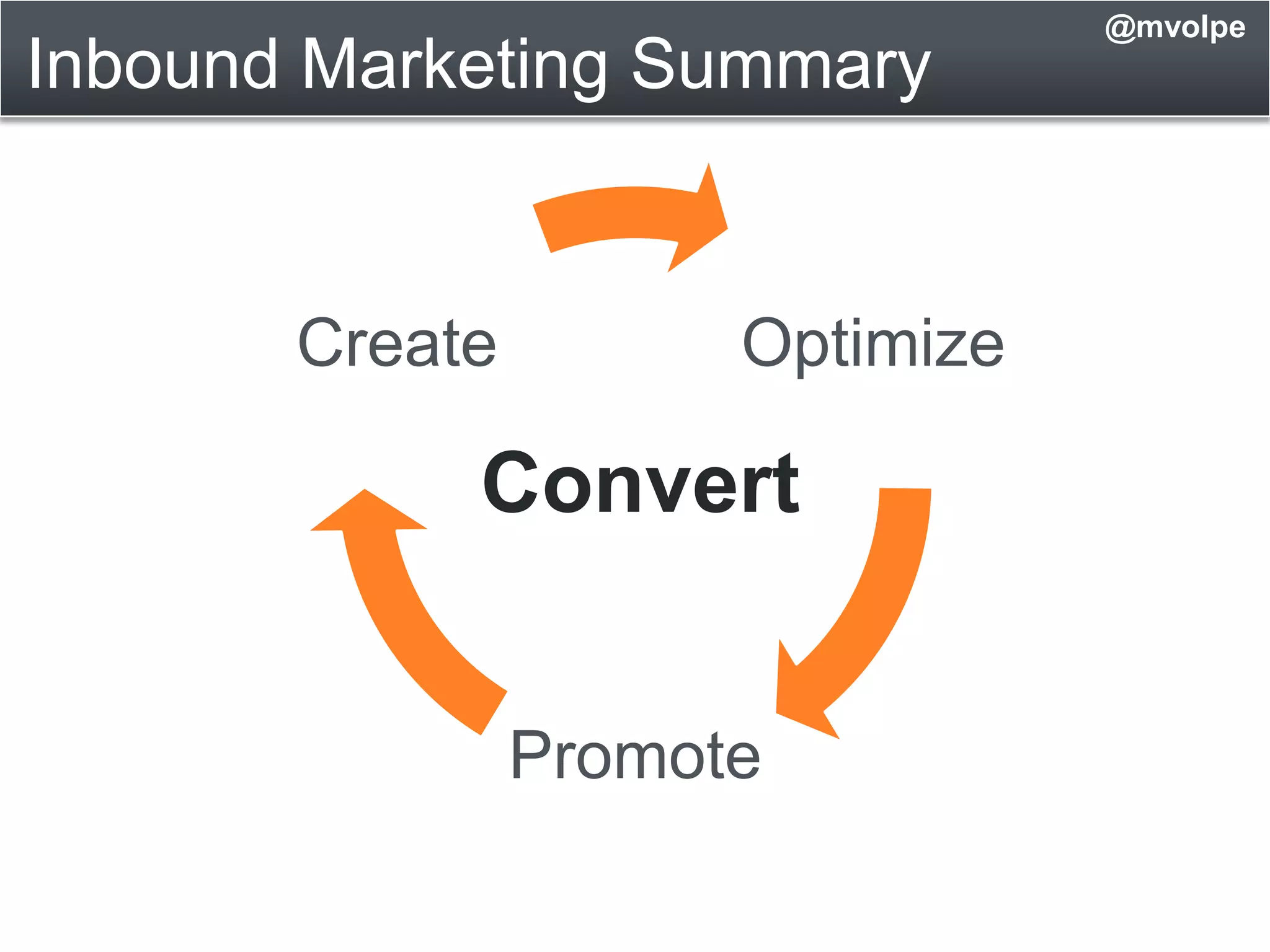 Inbound Marketing Summary

@mvolpe

Create

Optimize

Convert

Promote